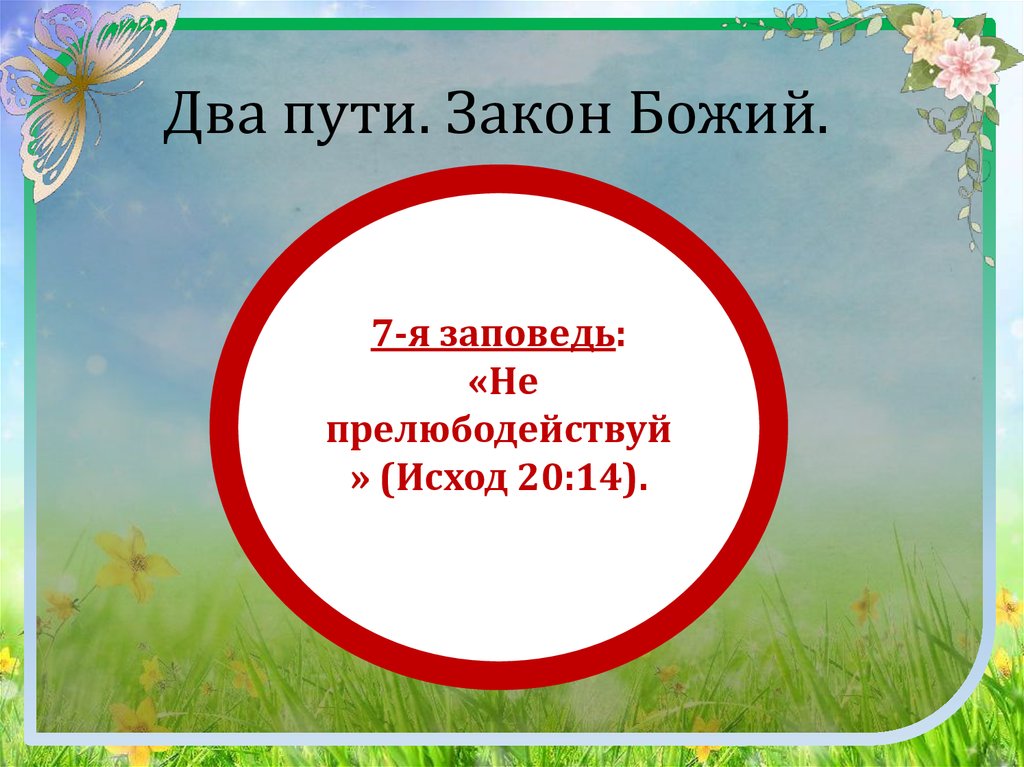 Два пути. Закон Божий.

7-я заповедь:
«Не прелюбодействуй » (Исход 20:14).